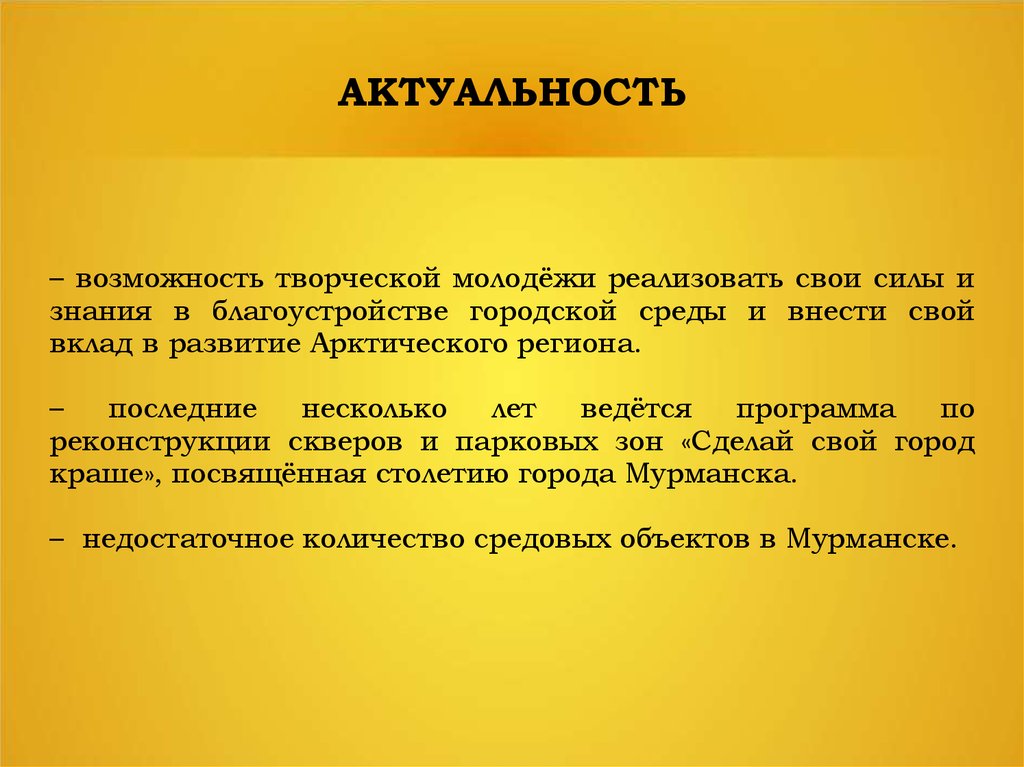 АКТУАЛЬНОСТЬ

– возможность творческой молодёжи реализовать свои силы и знания в благоустройстве городской среды и внести свой вклад в развитие Арктического региона.

– последние несколько лет ведётся программа по реконструкции скверов и парковых зон «Сделай свой город краше», посвящённая столетию города Мурманска.

– недостаточное количество средовых объектов в Мурманске.